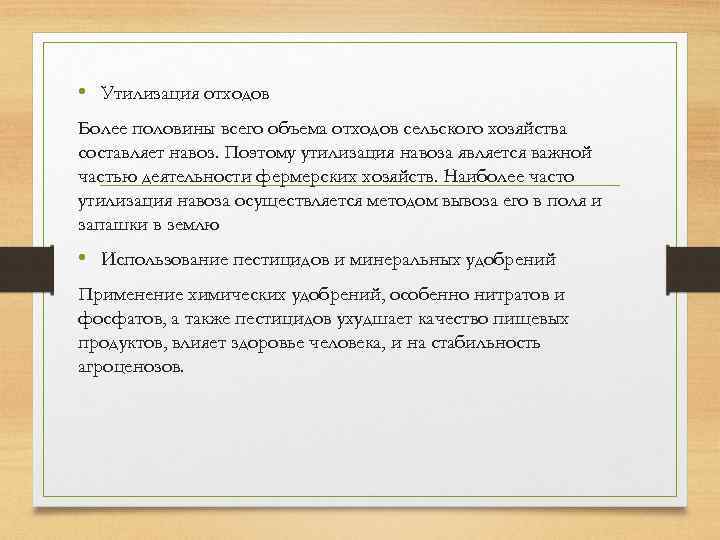 • Утилизация отходов

Более половины всего объема отходов сельского хозяйства составляет навоз. Поэтому утилизация навоза является важной частью деятельности фермерских хозяйств. Наиболее часто утилизация навоза осуществляется методом вывоза его в поля и запашки в землю

• Использование пестицидов и минеральных удобрений

Применение химических удобрений, особенно нитратов и фосфатов, а также пестицидов ухудшает качество пищевых продуктов, влияет здоровье человека, и на стабильность агроценозов.